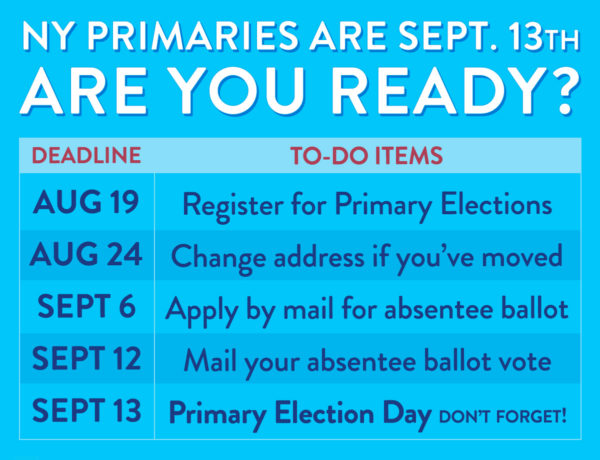 NY PRIMARIES ARE SEPT. 13TH
ARE YOU READY?

| DEADLINE | TO-DO ITEMS |
|---|---|
| AUG 19 | Register for Primary Elections |
| AUG 24 | Change address if you've moved |
| SEPT 6 | Apply by mail for absentee ballot |
| SEPT 12 | Mail your absentee ballot vote |
| SEPT 13 | Primary Election Day DON'T FORGET! |